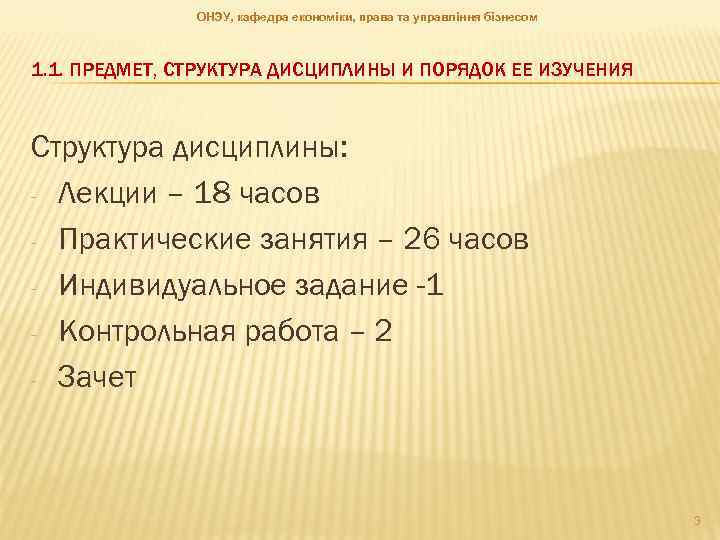 ОНЭУ, кафедра економіки, права та управління бізнесом

1.1. ПРЕДМЕТ, СТРУКТУРА ДИСЦИПЛИНЫ И ПОРЯДОК ЕЕ ИЗУЧЕНИЯ

Структура дисциплины:
- Лекции – 18 часов
- Практические занятия – 26 часов
- Индивидуальное задание -1
- Контрольная работа – 2
- Зачет

3